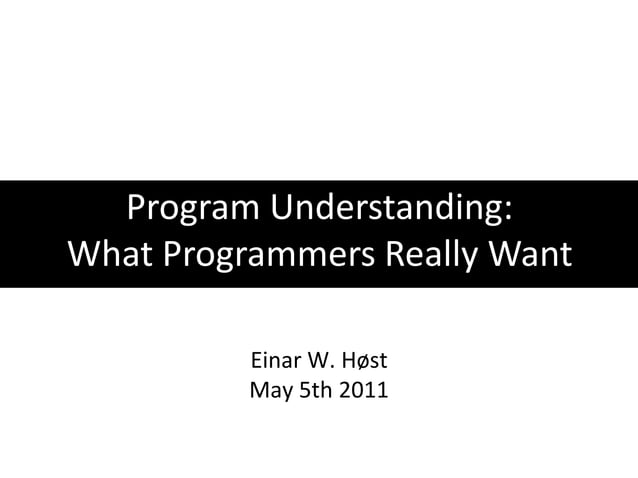 Program Understanding:
What Programmers Really Want

Einar W. Høst
May 5th 2011